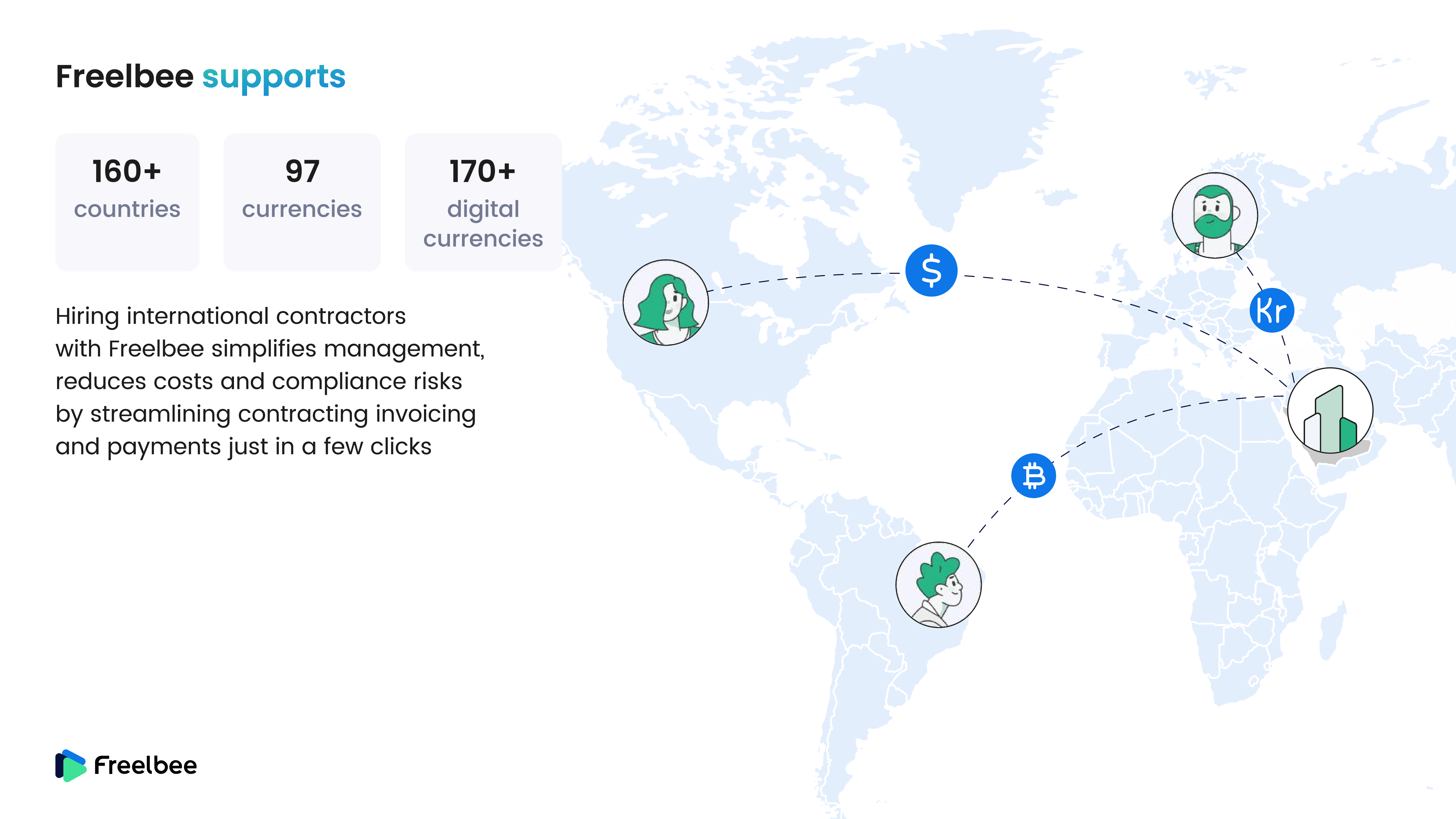 Freelbee supports

160+
countries

97
currencies

170+
digital currencies

Hiring international contractors with Freelbee simplifies management, reduces costs and compliance risks by streamlining contracting invoicing and payments just in a few clicks

$

Kr

₿

Freelbee